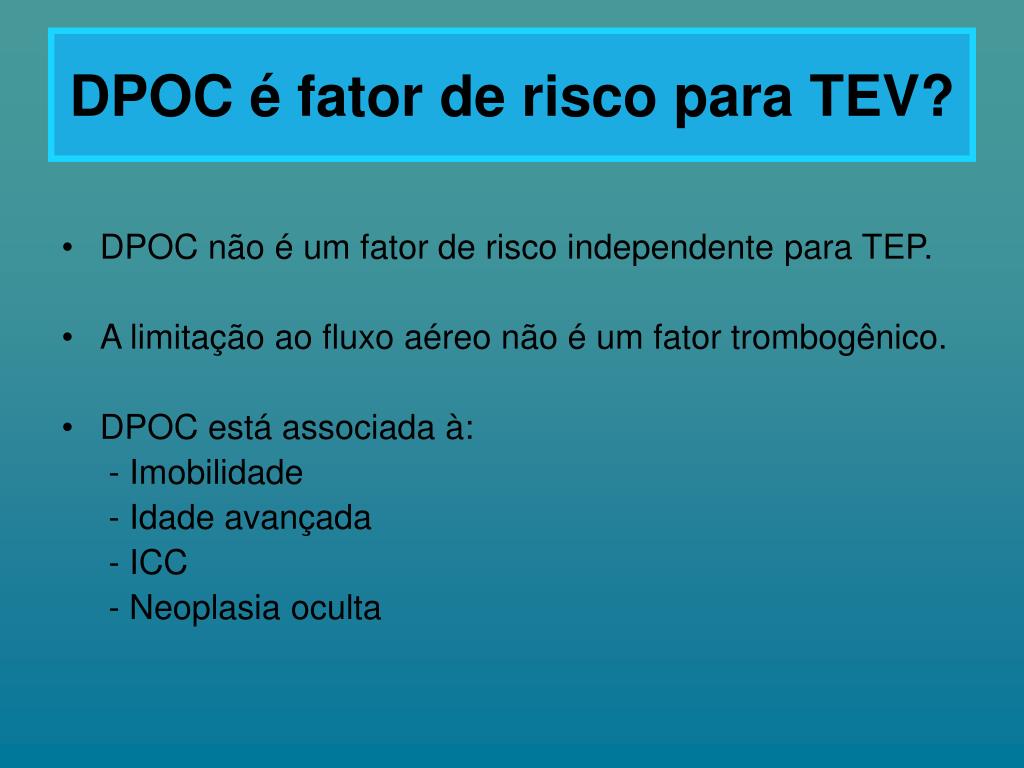 DPOC é fator de risco para TEV?

• DPOC não é um fator de risco independente para TEP.

• A limitação ao fluxo aéreo não é um fator trombogênico.

• DPOC está associada à:
- Imobilidade
- Idade avançada
- ICC
- Neoplasia oculta